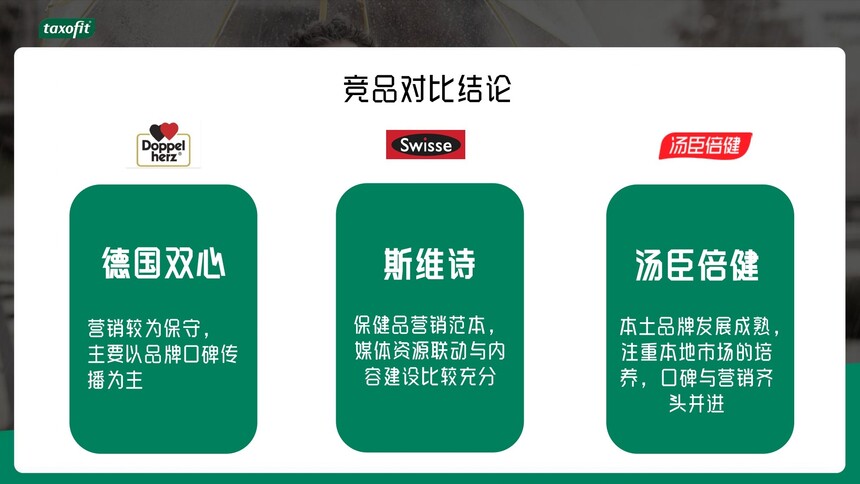 taxofit

竞品对比结论

Doppel herz

Swisse

汤臣倍健

德国双心

营销较为保守，主要以品牌口碑传播为主

斯维诗

保健品营销范本，媒体资源联动与内容建设比较充分

汤臣倍健

本土品牌发展成熟，注重本地市场的培养，口碑与营销齐头并进